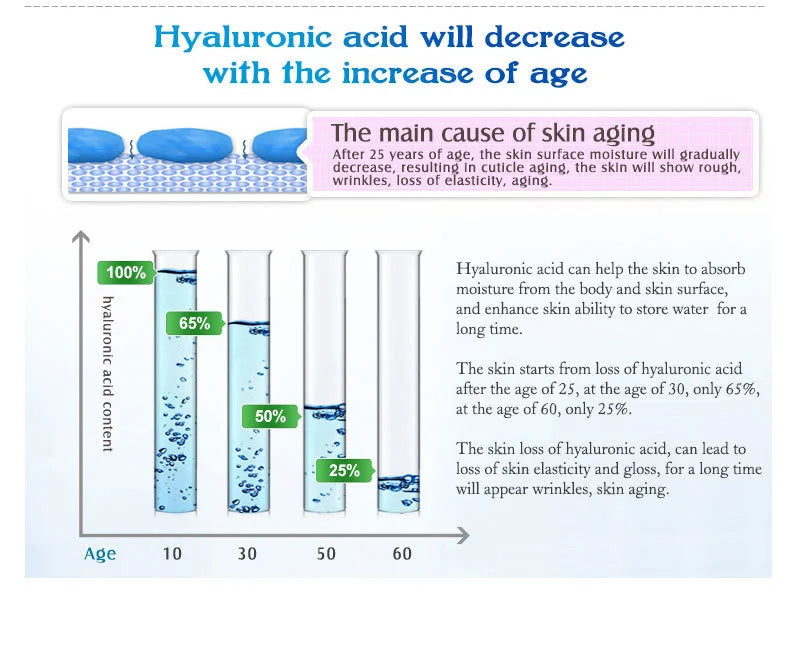 Hyaluronic acid will decrease with the increase of age

The main cause of skin aging

After 25 years of age, the skin surface moisture will gradually decrease, resulting in cuticle aging, the skin will show rough, wrinkles, loss of elasticity, aging.

hyaluronic acid content

100%

65%

50%

25%

Age 10 30 50 60

Hyaluronic acid can help the skin to absorb moisture from the body and skin surface, and enhance skin ability to store water for a long time.

The skin starts from loss of hyaluronic acid after the age of 25, at the age of 30, only 65%, at the age of 60, only 25%.

The skin loss of hyaluronic acid, can lead to loss of skin elasticity and gloss, for a long time will appear wrinkles, skin aging.